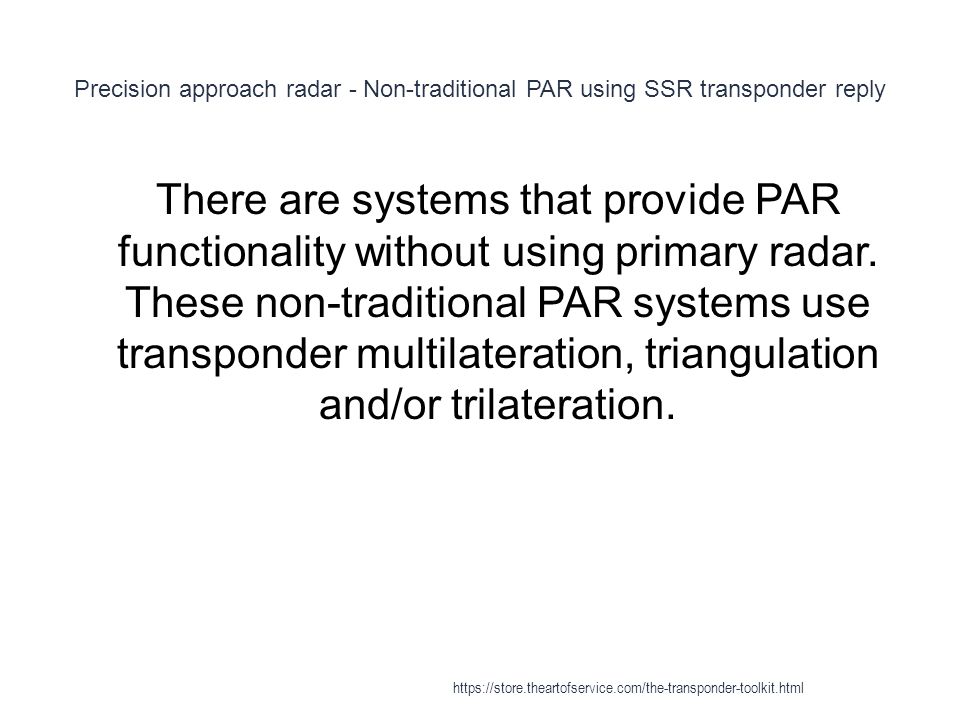 Precision approach radar - Non-traditional PAR using SSR transponder reply

There are systems that provide PAR functionality without using primary radar. These non-traditional PAR systems use transponder multilateration, triangulation and/or trilateration.

https://store.theartofservice.com/the-transponder-toolkit.html